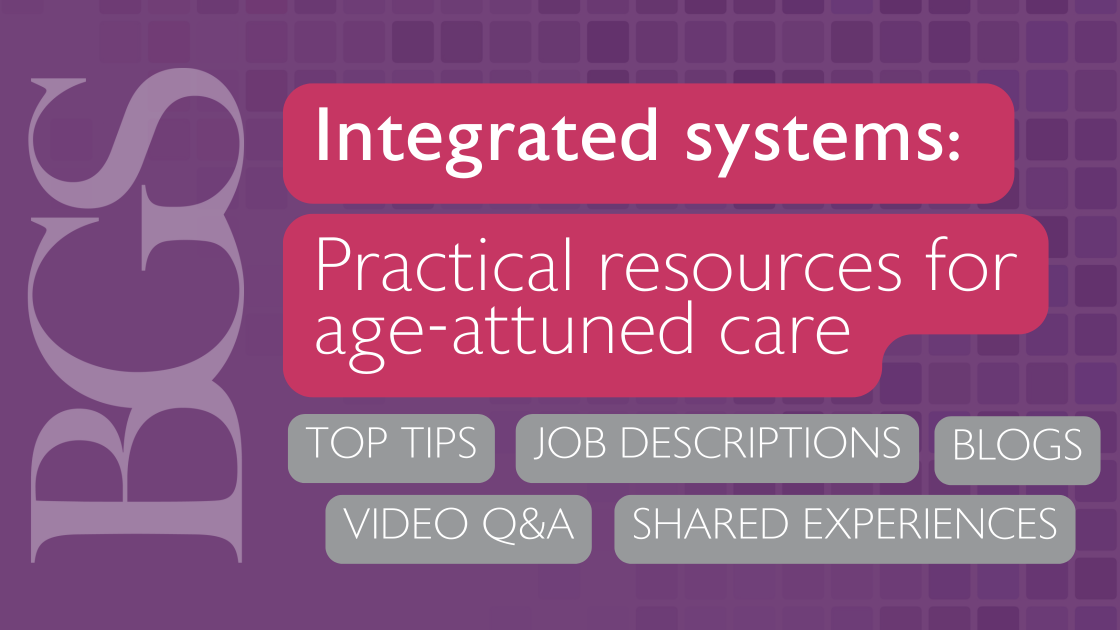 BGS

Integrated systems:

Practical resources for age-attuned care

TOP TIPS
JOB DESCRIPTIONS
BLOGS
VIDEO Q&A
SHARED EXPERIENCES